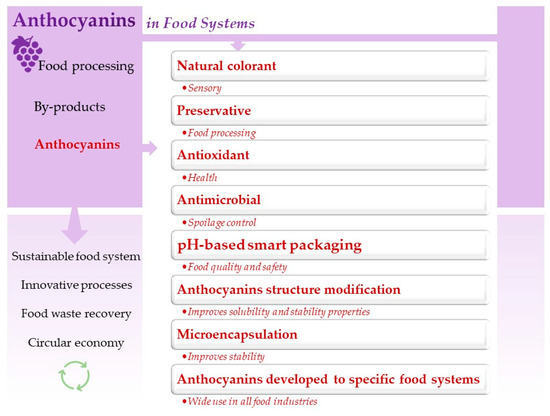 Anthocyanins in Food Systems

Food processing

By-products

Anthocyanins

Sustainable food system

Innovative processes

Food waste recovery

Circular economy

Natural colorant
• Sensory

Preservative
• Food processing

Antioxidant
• Health

Antimicrobial
• Spoilage control

pH-based smart packaging
• Food quality and safety

Anthocyanins structure modification
• Improves solubility and stability properties

Microencapsulation
• Improves stability

Anthocyanins developed to specific food systems
• Wide use in all food industries